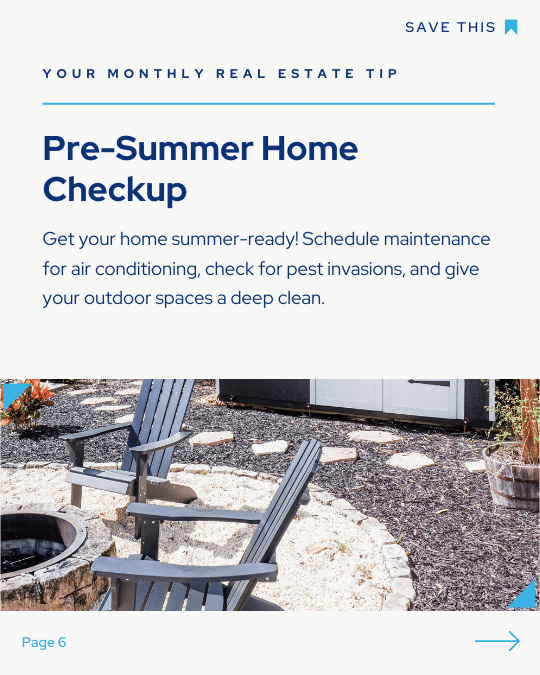 SAVE THIS

YOUR MONTHLY REAL ESTATE TIP

Pre-Summer Home Checkup

Get your home summer-ready! Schedule maintenance for air conditioning, check for pest invasions, and give your outdoor spaces a deep clean.

Page 6